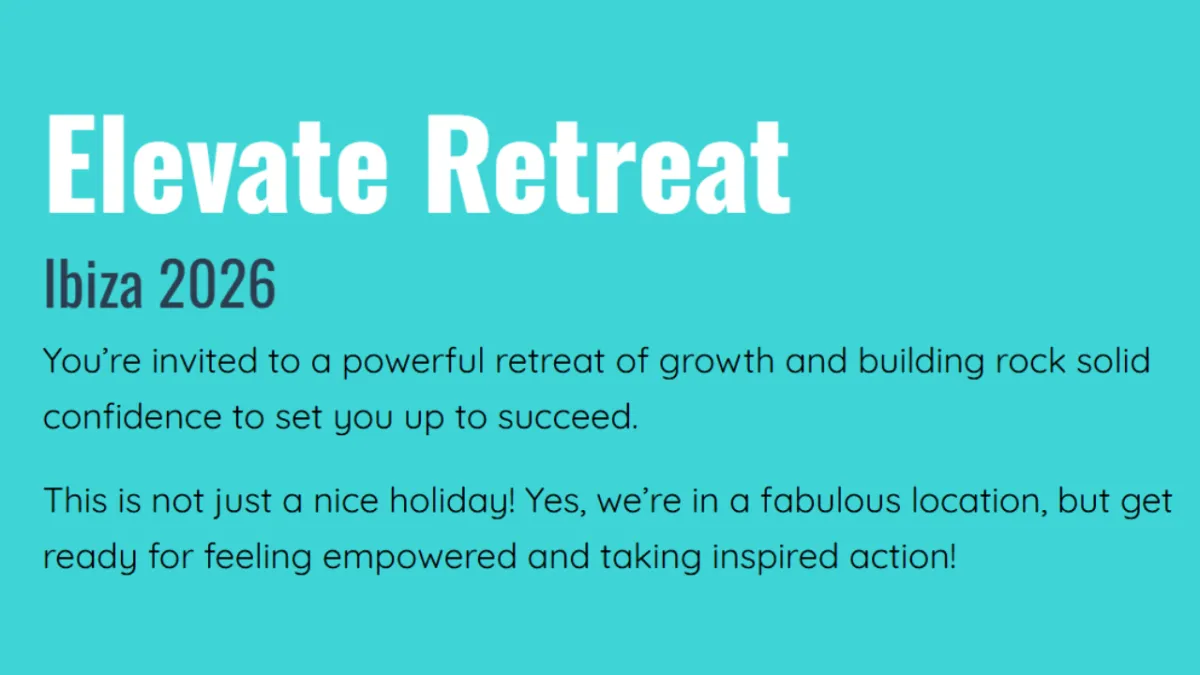 Elevate Retreat

Ibiza 2026

You’re invited to a powerful retreat of growth and building rock solid confidence to set you up to succeed.

This is not just a nice holiday! Yes, we’re in a fabulous location, but get ready for feeling empowered and taking inspired action!